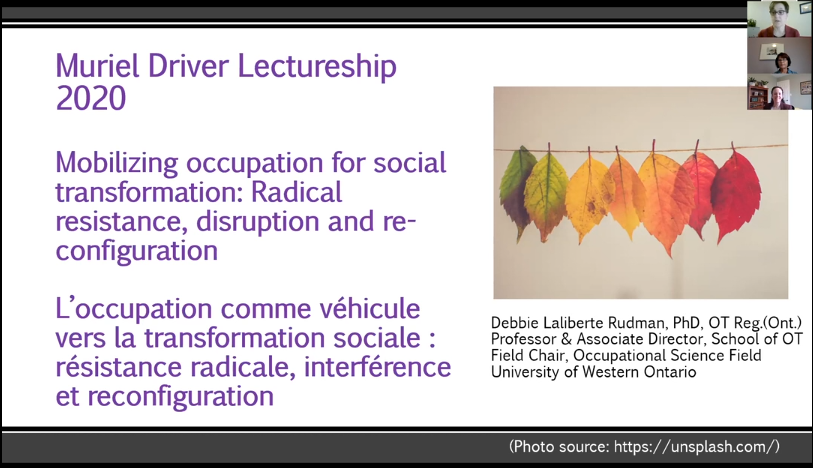 Muriel Driver Lectureship 2020

Mobilizing occupation for social transformation: Radical resistance, disruption and re-configuration

L'occupation comme véhicule vers la transformation sociale : résistance radicale, interférence et reconfiguration

Debbie Laliberte Rudman, PhD, OT Reg.(Ont.)
Professor & Associate Director, School of OT
Field Chair, Occupational Science Field
University of Western Ontario

(Photo source: https://unsplash.com/)